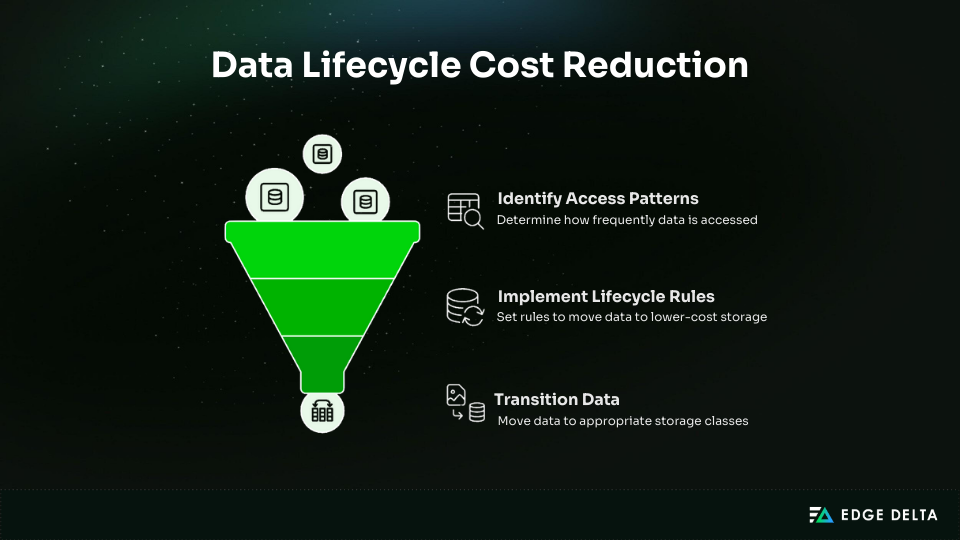 Data Lifecycle Cost Reduction

Identify Access Patterns
Determine how frequently data is accessed

Implement Lifecycle Rules
Set rules to move data to lower-cost storage

Transition Data
Move data to appropriate storage classes

EDGE DELTA